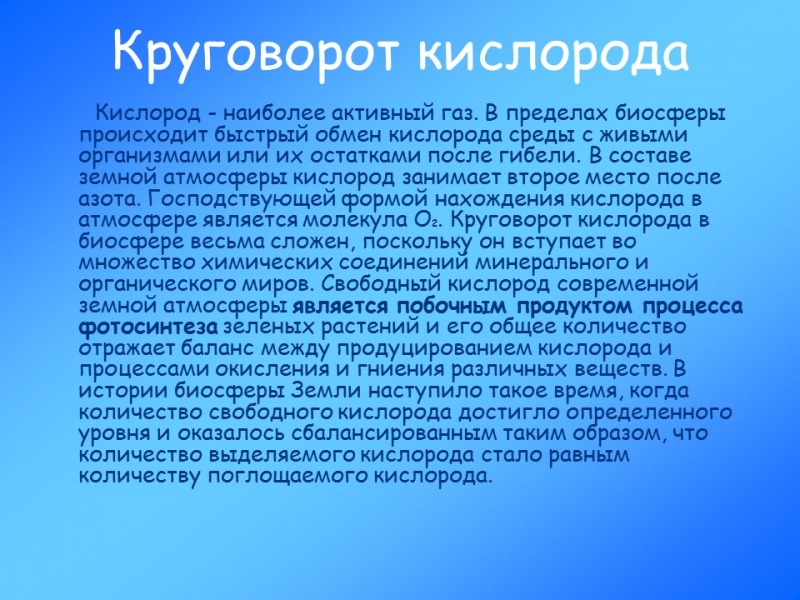 Круговорот кислорода

Кислород - наиболее активный газ. В пределах биосферы происходит быстрый обмен кислорода среды с живыми организмами или их остатками после гибели. В составе земной атмосферы кислород занимает второе место после азота. Господствующей формой нахождения кислорода в атмосфере является молекула $O_2$. Круговорот кислорода в биосфере весьма сложен, поскольку он вступает во множество химических соединений минерального и органического миров. Свободный кислород современной земной атмосферы является побочным продуктом процесса фотосинтеза зеленых растений и его общее количество отражает баланс между продуцированием кислорода и процессами окисления и гниения различных веществ. В истории биосферы Земли наступило такое время, когда количество свободного кислорода достигло определенного уровня и оказалось сбалансированным таким образом, что количество выделяемого кислорода стало равным количеству поглощаемого кислорода.